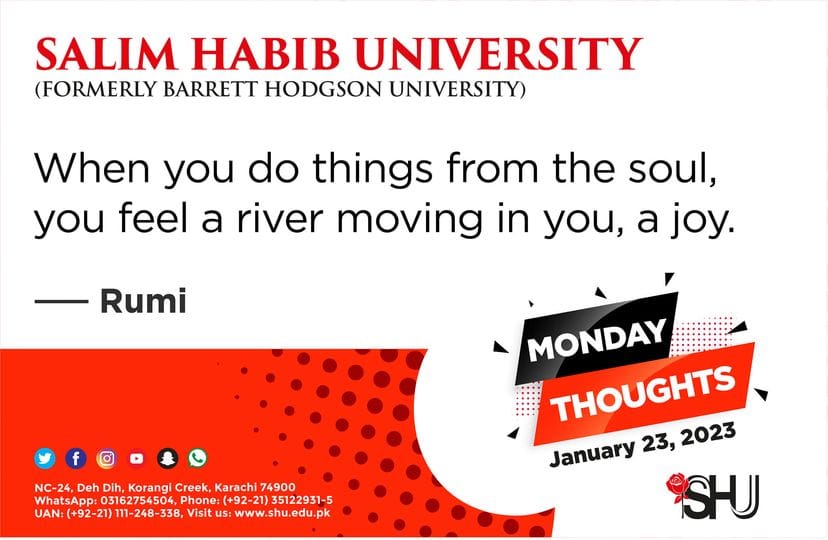 SALIM HABIB UNIVERSITY
(FORMERLY BARRETT HODGSON UNIVERSITY)

When you do things from the soul, you feel a river moving in you, a joy.

— Rumi

MONDAY
THOUGHTS
January 23, 2023

NC-24, Deh Dih, Korangi Creek, Karachi 74900
WhatsApp: 03162754504, Phone: (+92-21) 35122931-5
UAN: (+92-21) 111-248-338, Visit us: www.shu.edu.pk

SHU